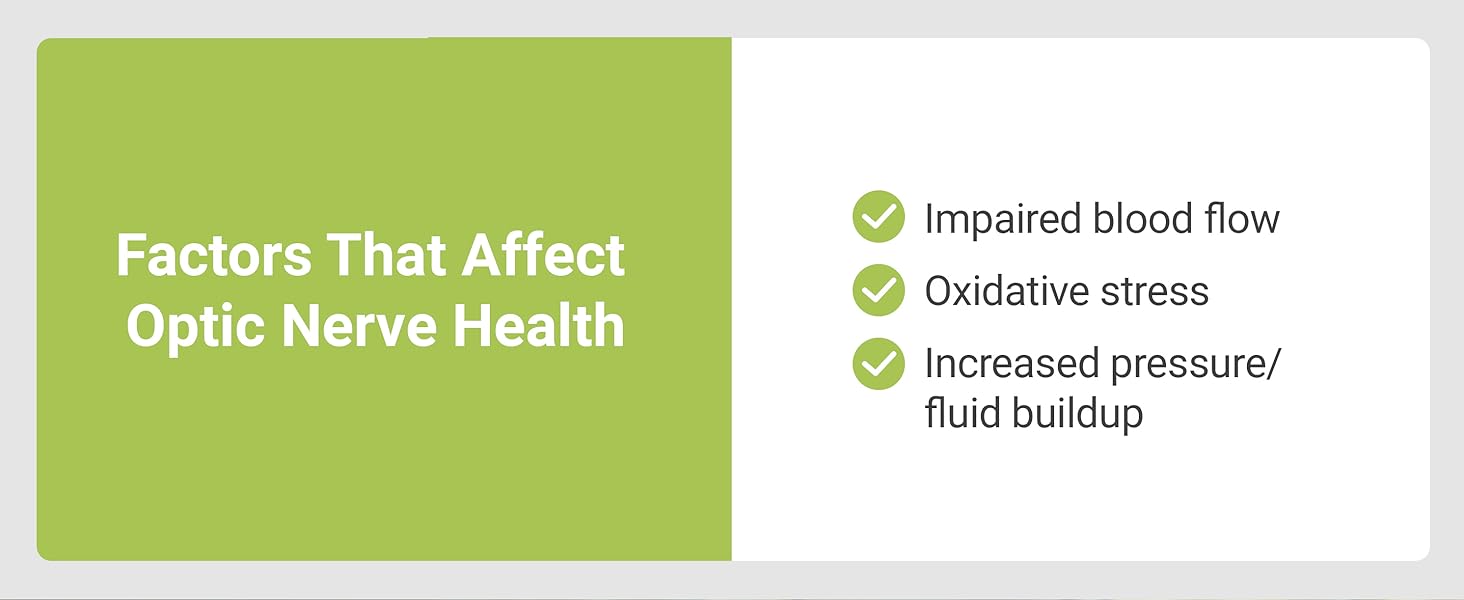 Factors That Affect Optic Nerve Health

Impaired blood flow

Oxidative stress

Increased pressure/ fluid buildup